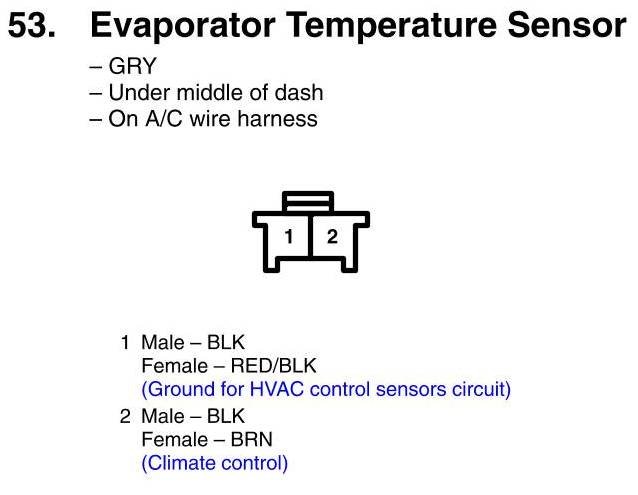 53. Evaporator Temperature Sensor

– GRY
– Under middle of dash
– On A/C wire harness

1 2

1 Male – BLK
Female – RED/BLK
(Ground for HVAC control sensors circuit)

2 Male – BLK
Female – BRN
(Climate control)